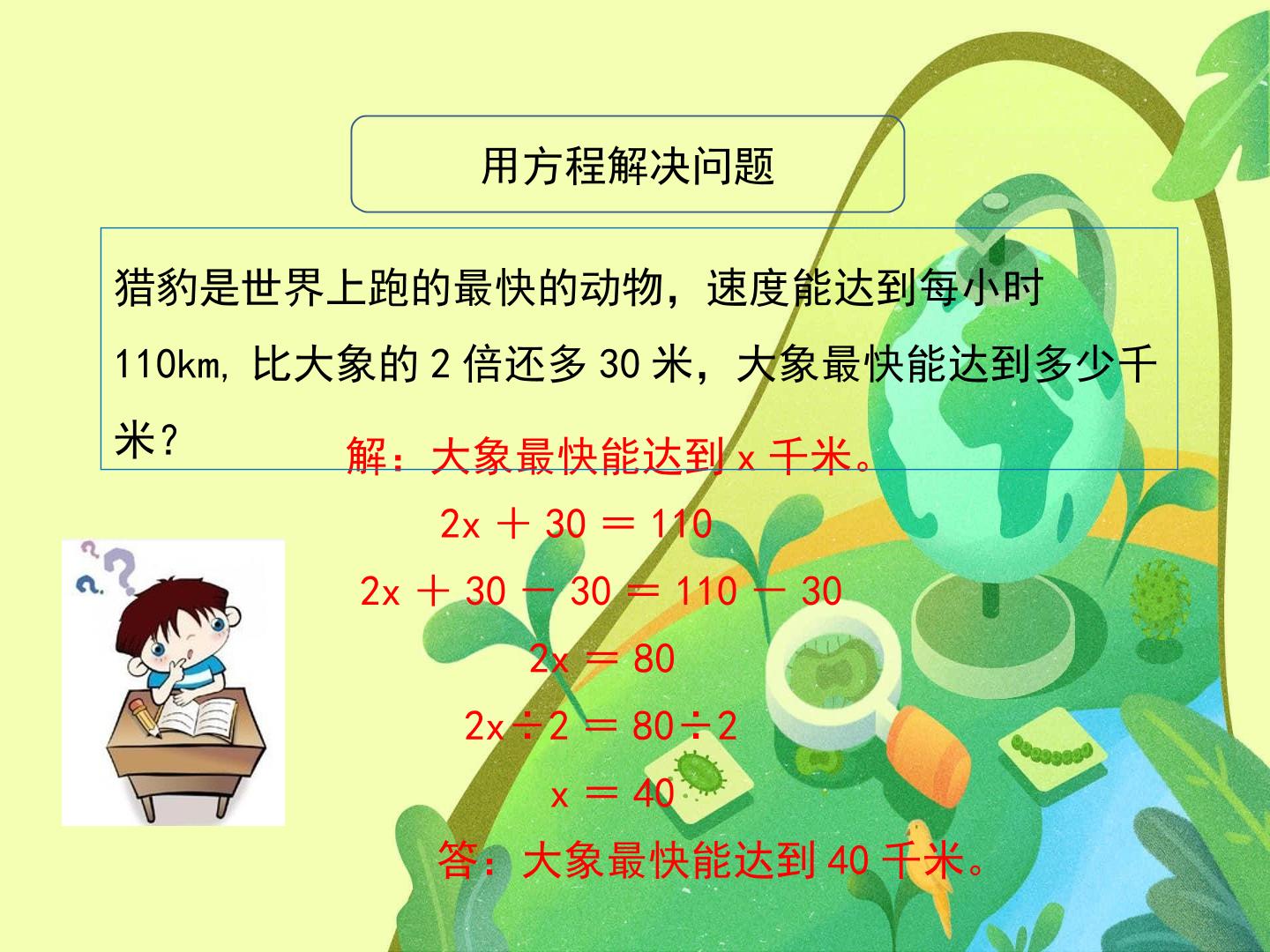 用方程解决问题

猎豹是世界上跑的最快的动物，速度能达到每小时110km,比大象的2倍还多30米，大象最快能达到多少千米？

解：大象最快能达到x千米。

$2x + 30 = 110$

$2x + 30 - 30 = 110 - 30$

$2x = 80$

$2x \div 2 = 80 \div 2$

$x = 40$

答：大象最快能达到40千米。